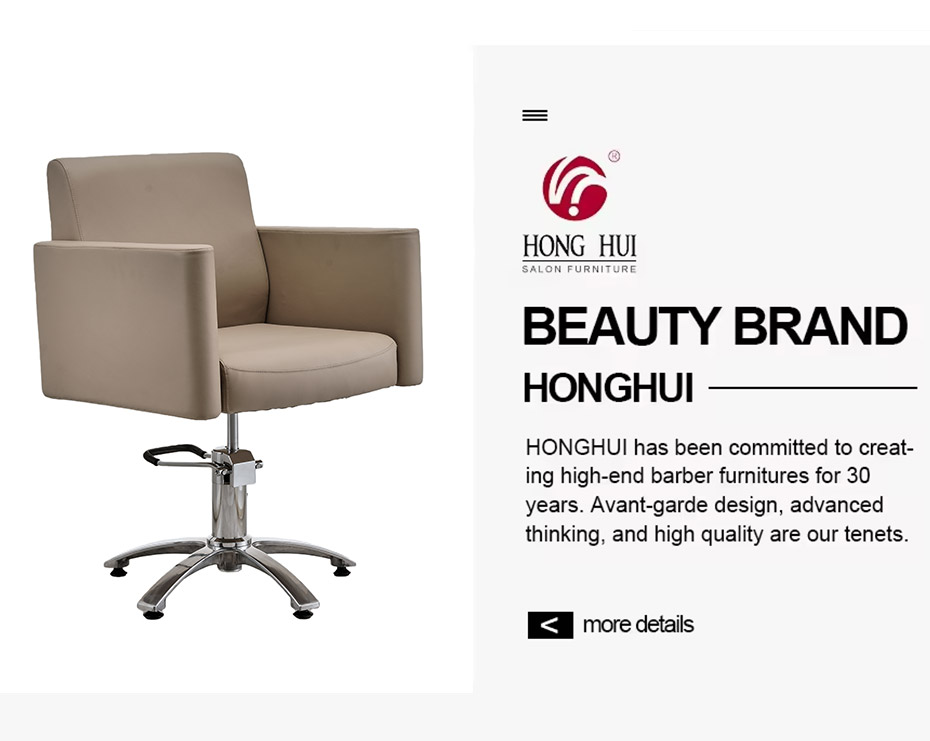 ®
HONG HUI
SALON FURNITURE

BEAUTY BRAND

HONGHUI

HONGHUI has been committed to creating high-end barber furnitures for 30 years. Avant-garde design, advanced thinking, and high quality are our tenets.

< more details